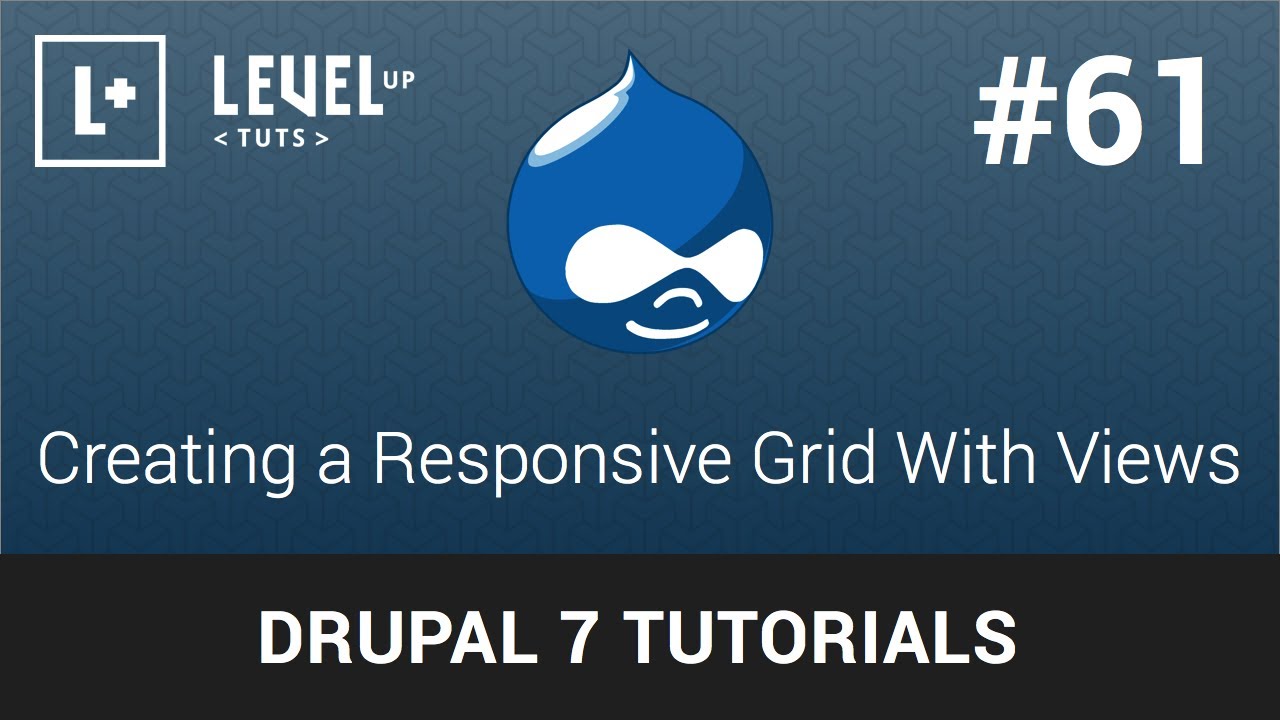 L+ LEVEL UP
< TUTS >

#61

Creating a Responsive Grid With Views

DRUPAL 7 TUTORIALS